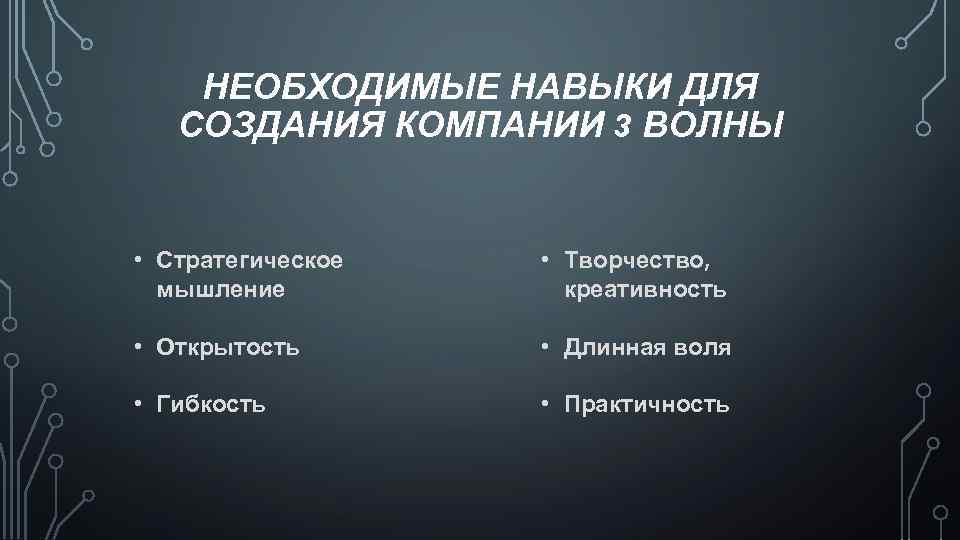 НЕОБХОДИМЫЕ НАВЫКИ ДЛЯ СОЗДАНИЯ КОМПАНИИ 3 ВОЛНЫ

• Стратегическое мышление

• Открытость

• Гибкость

• Творчество, креативность

• Длинная воля

• Практичность